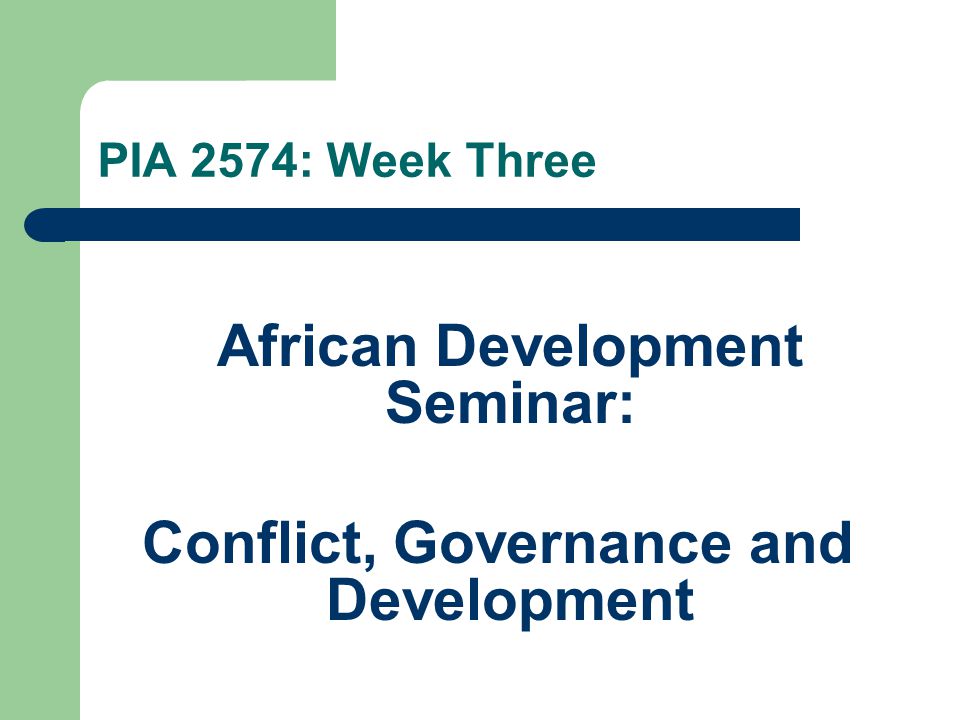 PIA 2574: Week Three

African Development Seminar:

Conflict, Governance and Development